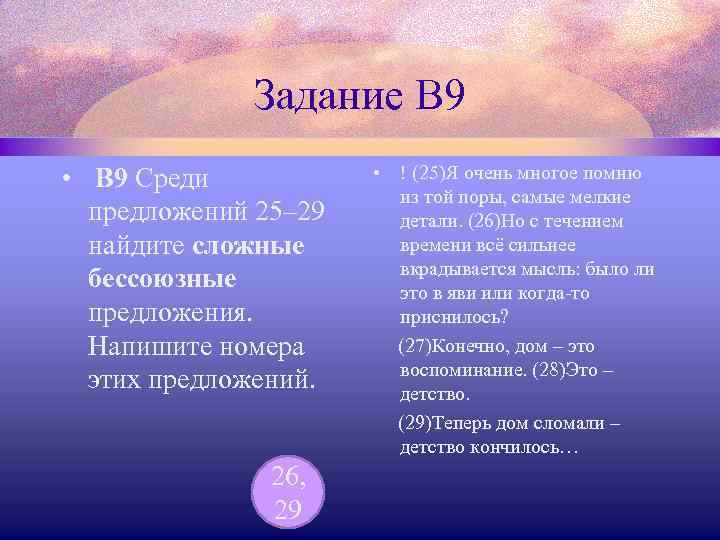 Задание В9

• В9 Среди предложений 25–29 найдите сложные бессоюзные предложения. Напишите номера этих предложений.

26, 29

• ! (25)Я очень многое помню из той поры, самые мелкие детали. (26)Но с течением времени всё сильнее вкрадывается мысль: было ли это в яви или когда-то приснилось?

(27)Конечно, дом – это воспоминание. (28)Это – детство.

(29)Теперь дом сломали – детство кончилось…